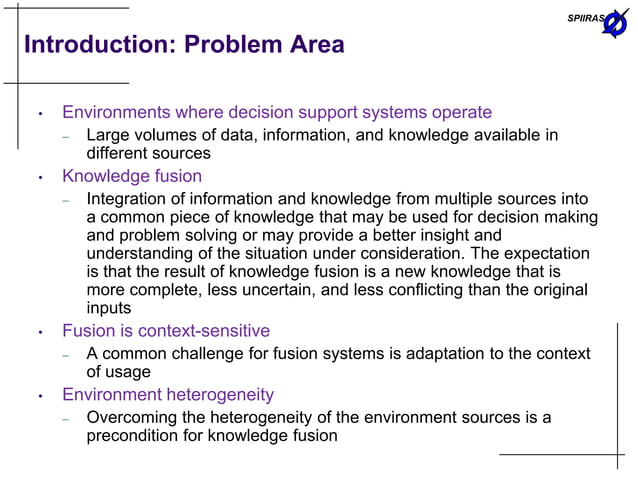 SPIIRAS

Introduction: Problem Area

• Environments where decision support systems operate
  – Large volumes of data, information, and knowledge available in different sources
• Knowledge fusion
  – Integration of information and knowledge from multiple sources into a common piece of knowledge that may be used for decision making and problem solving or may provide a better insight and understanding of the situation under consideration. The expectation is that the result of knowledge fusion is a new knowledge that is more complete, less uncertain, and less conflicting than the original inputs
• Fusion is context-sensitive
  – A common challenge for fusion systems is adaptation to the context of usage
• Environment heterogeneity
  – Overcoming the heterogeneity of the environment sources is a precondition for knowledge fusion